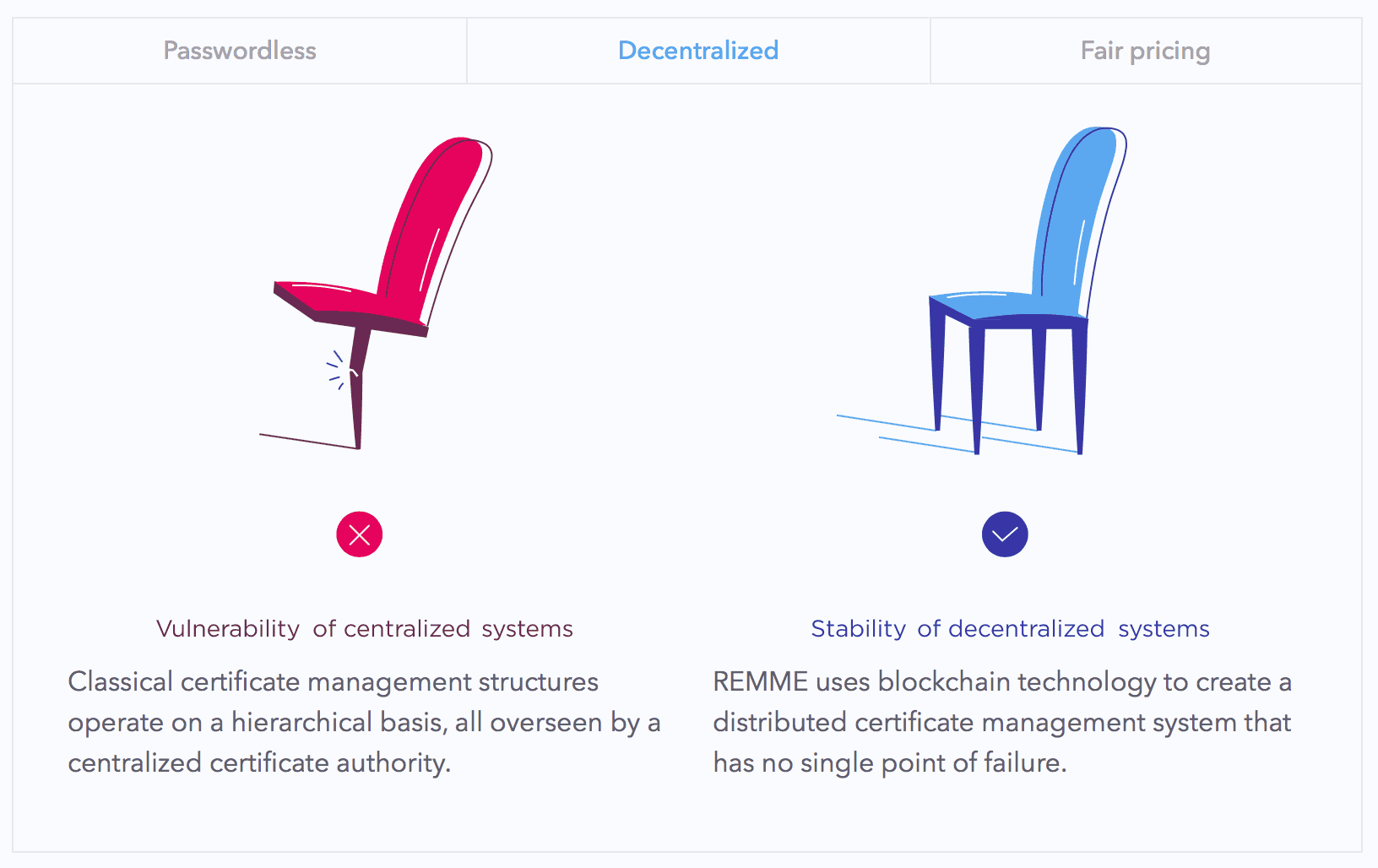 Passwordless

Decentralized

Fair pricing

Vulnerability of centralized systems

Classical certificate management structures operate on a hierarchical basis, all overseen by a centralized certificate authority.

Stability of decentralized systems

REMME uses blockchain technology to create a distributed certificate management system that has no single point of failure.